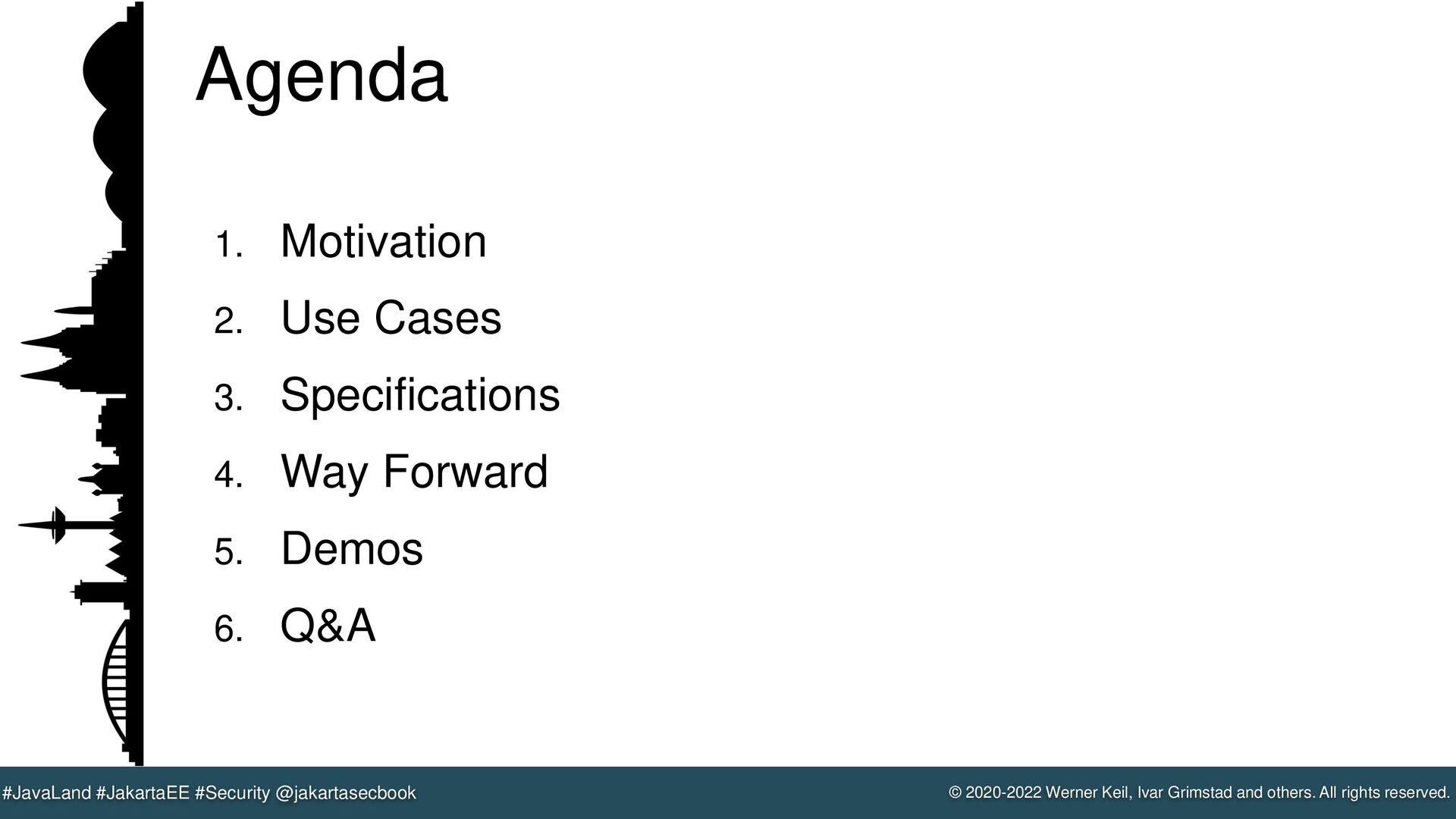 Agenda

1. Motivation
2. Use Cases
3. Specifications
4. Way Forward
5. Demos
6. Q&A

#JavaLand #JakartaEE #Security @jakartasecbook

© 2020-2022 Werner Keil, Ivar Grimstad and others. All rights reserved.